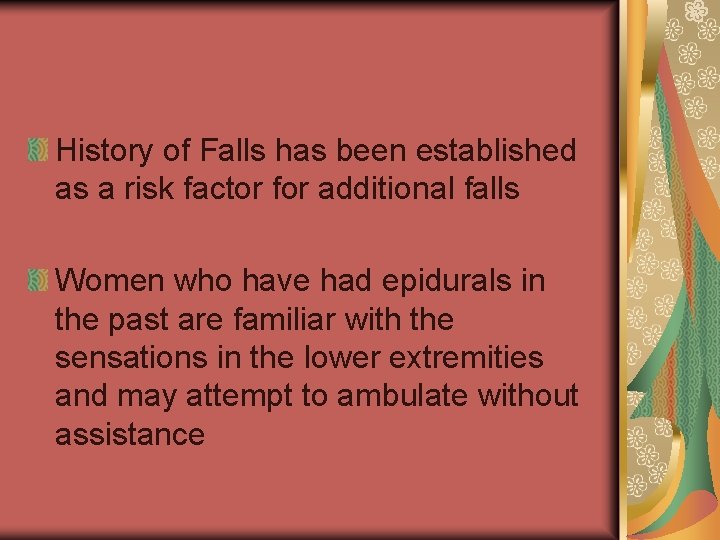 History of Falls has been established as a risk factor for additional falls

Women who have had epidurals in the past are familiar with the sensations in the lower extremities and may attempt to ambulate without assistance